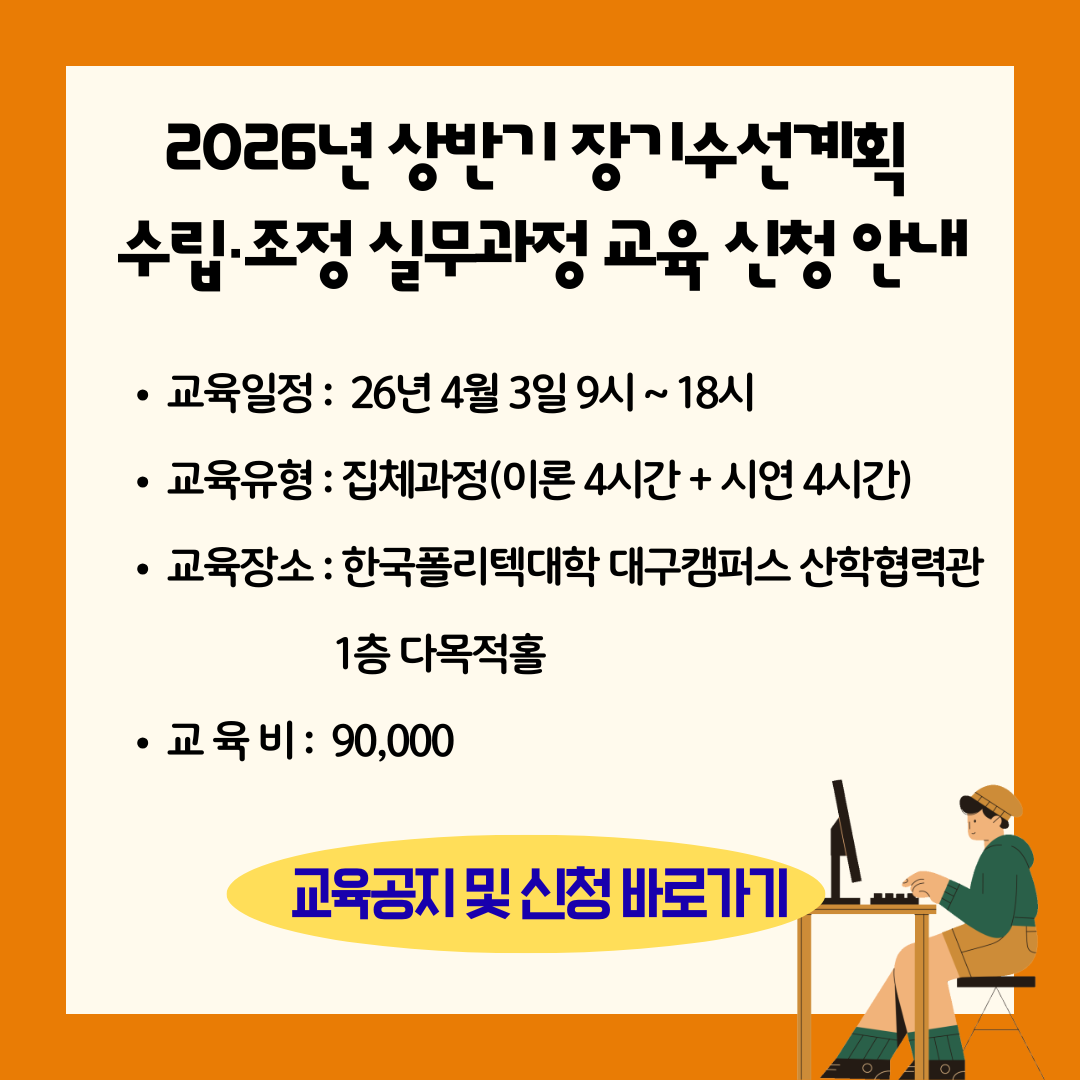 2026년 상반기 장기수선계획 수립·조정 실무과정 교육 신청 안내

• 교육일정 : 26년 4월 3일 9시 ~ 18시

• 교육유형 : 집체과정(이론 4시간 + 시연 4시간)

• 교육장소 : 한국폴리텍대학 대구캠퍼스 산학협력관 1층 다목적홀

• 교 육 비 : 90,000

교육공지 및 신청 바로가기